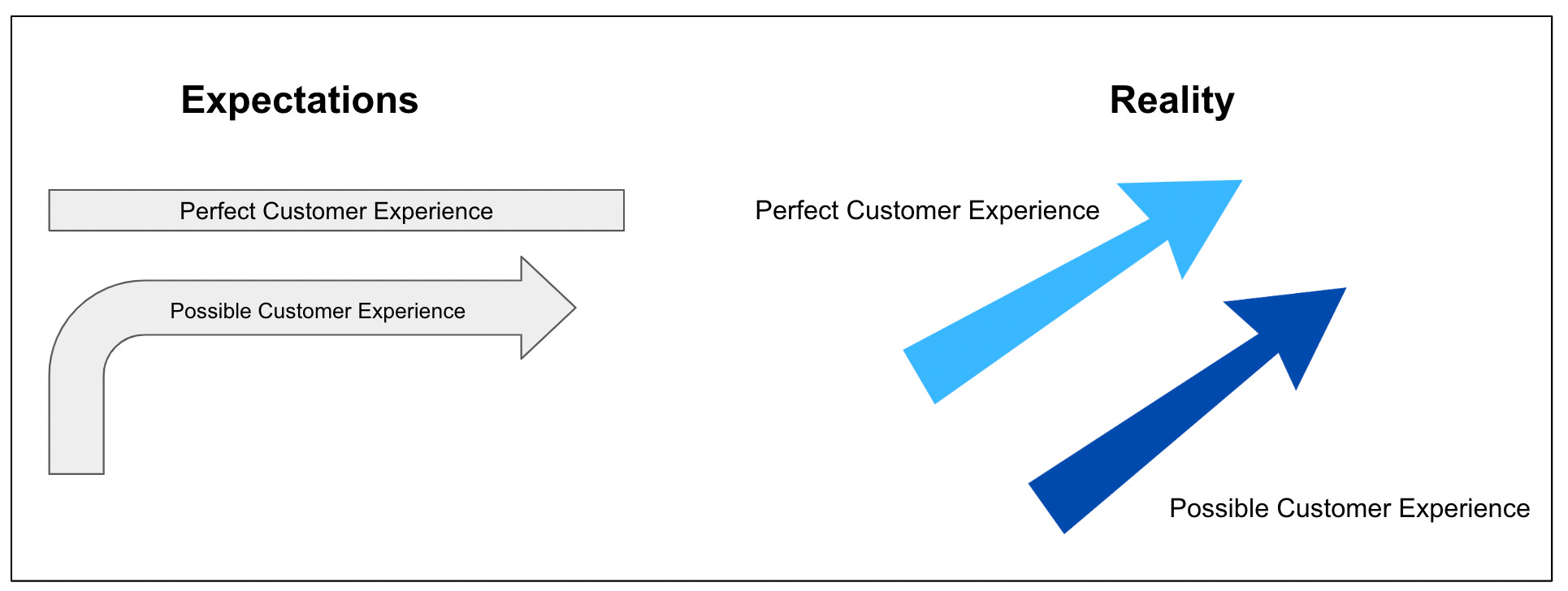 Expectations

Perfect Customer Experience

Possible Customer Experience

Reality

Perfect Customer Experience

Possible Customer Experience